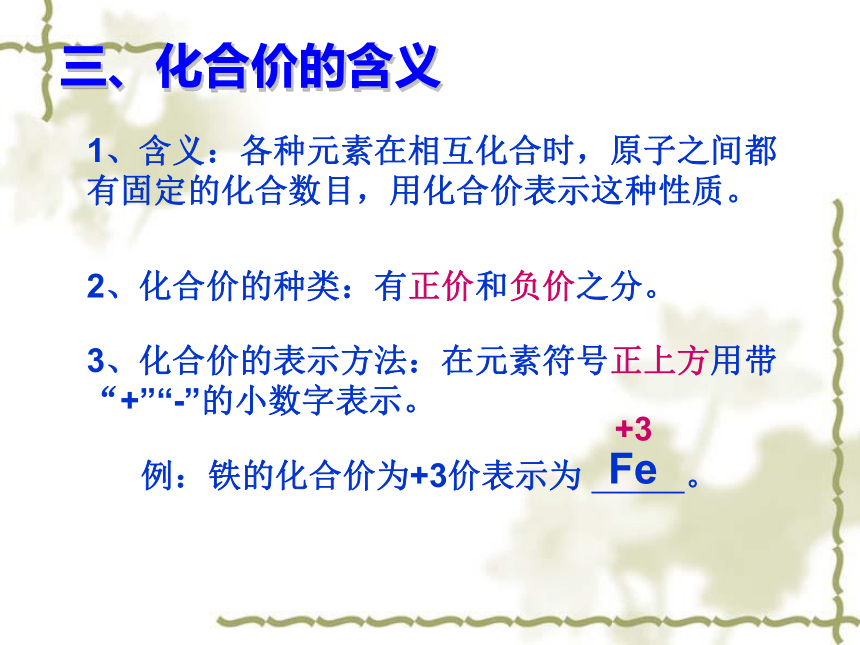 三、化合价的含义

1、含义：各种元素在相互化合时，原子之间都有固定的化合数目，用化合价表示这种性质。

2、化合价的种类：有正价和负价之分。

3、化合价的表示方法：在元素符号正上方用带“+”“-”的小数字表示。

例：铁的化合价为+3价表示为 $\overset{+3}{Fe}$。